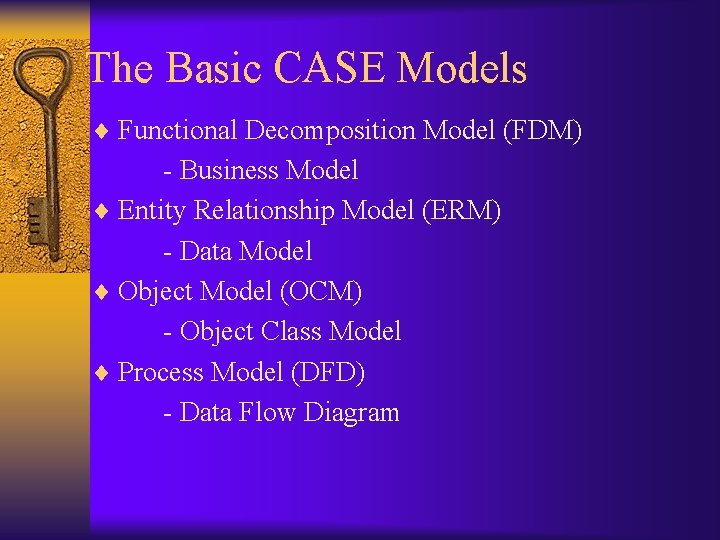 The Basic CASE Models

♦ Functional Decomposition Model (FDM)
- Business Model
♦ Entity Relationship Model (ERM)
- Data Model
♦ Object Model (OCM)
- Object Class Model
♦ Process Model (DFD)
- Data Flow Diagram